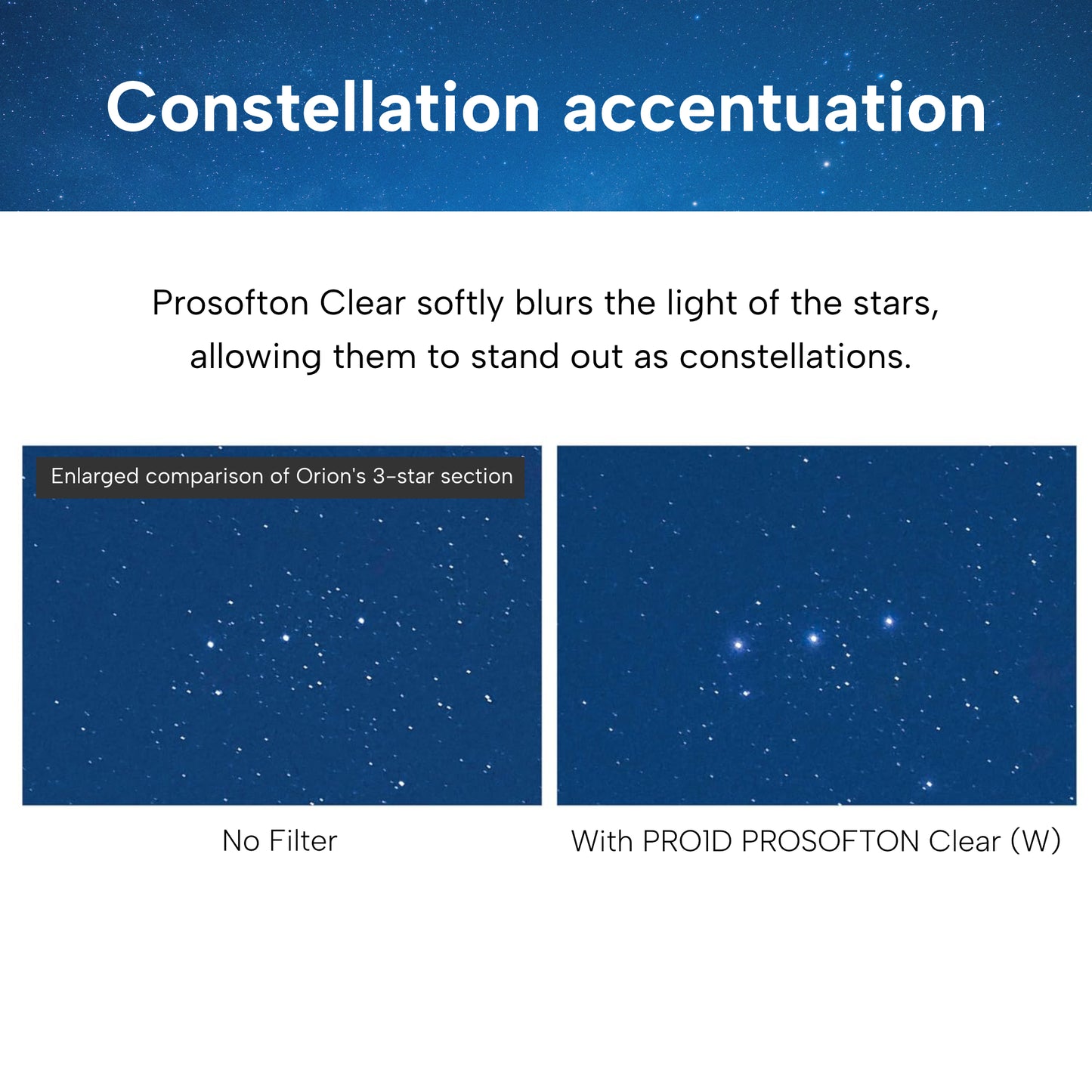 Constellation accentuation

Prosofton Clear softly blurs the light of the stars, allowing them to stand out as constellations.

Enlarged comparison of Orion's 3-star section

No Filter

With PRO1D PROSOFTON Clear (W)